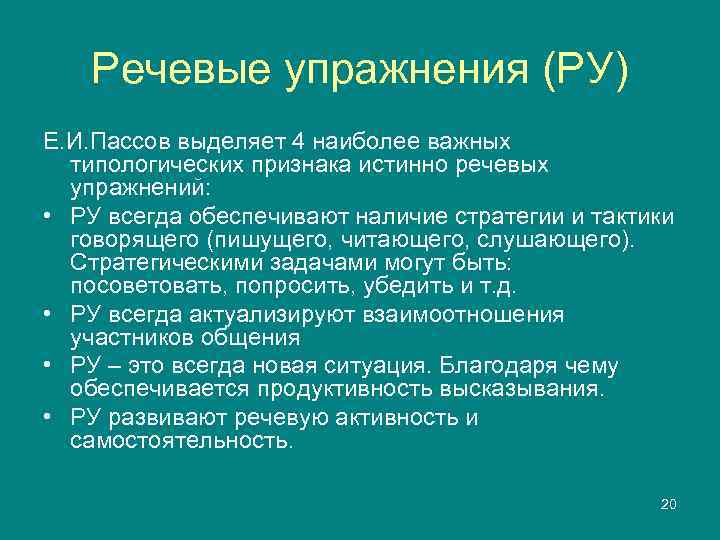 Речевые упражнения (РУ)

Е.И.Пассов выделяет 4 наиболее важных типологических признака истинно речевых упражнений:

• РУ всегда обеспечивают наличие стратегии и тактики говорящего (пишущего, читающего, слушающего). Стратегическими задачами могут быть: посоветовать, попросить, убедить и т.д.
• РУ всегда актуализируют взаимоотношения участников общения
• РУ – это всегда новая ситуация. Благодаря чему обеспечивается продуктивность высказывания.
• РУ развивают речевую активность и самостоятельность.

20